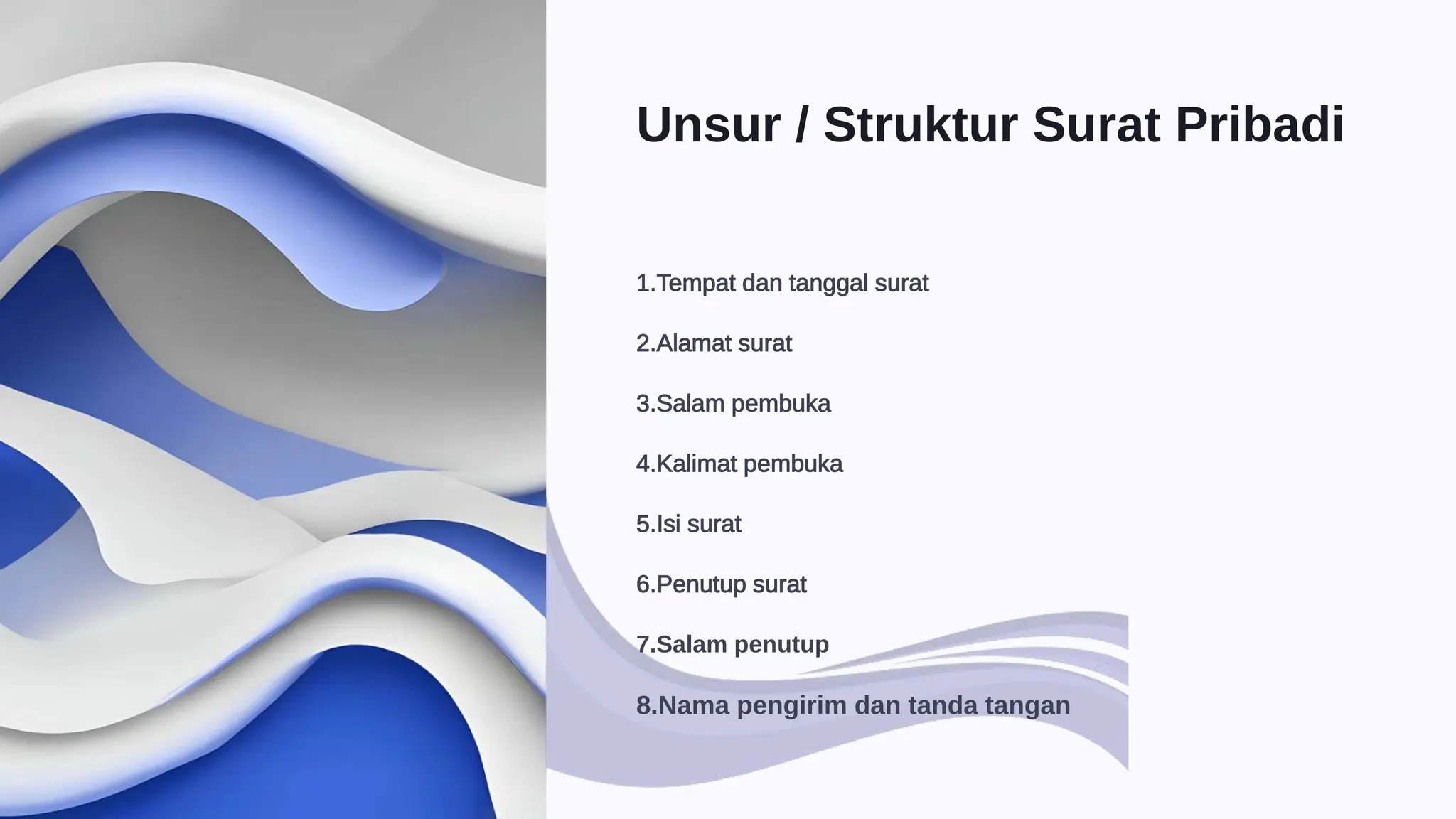 Unsur / Struktur Surat Pribadi

1.Tempat dan tanggal surat

2.Alamat surat

3.Salam pembuka

4.Kalimat pembuka

5.Isi surat

6.Penutup surat

7.Salam penutup

8.Nama pengirim dan tanda tangan